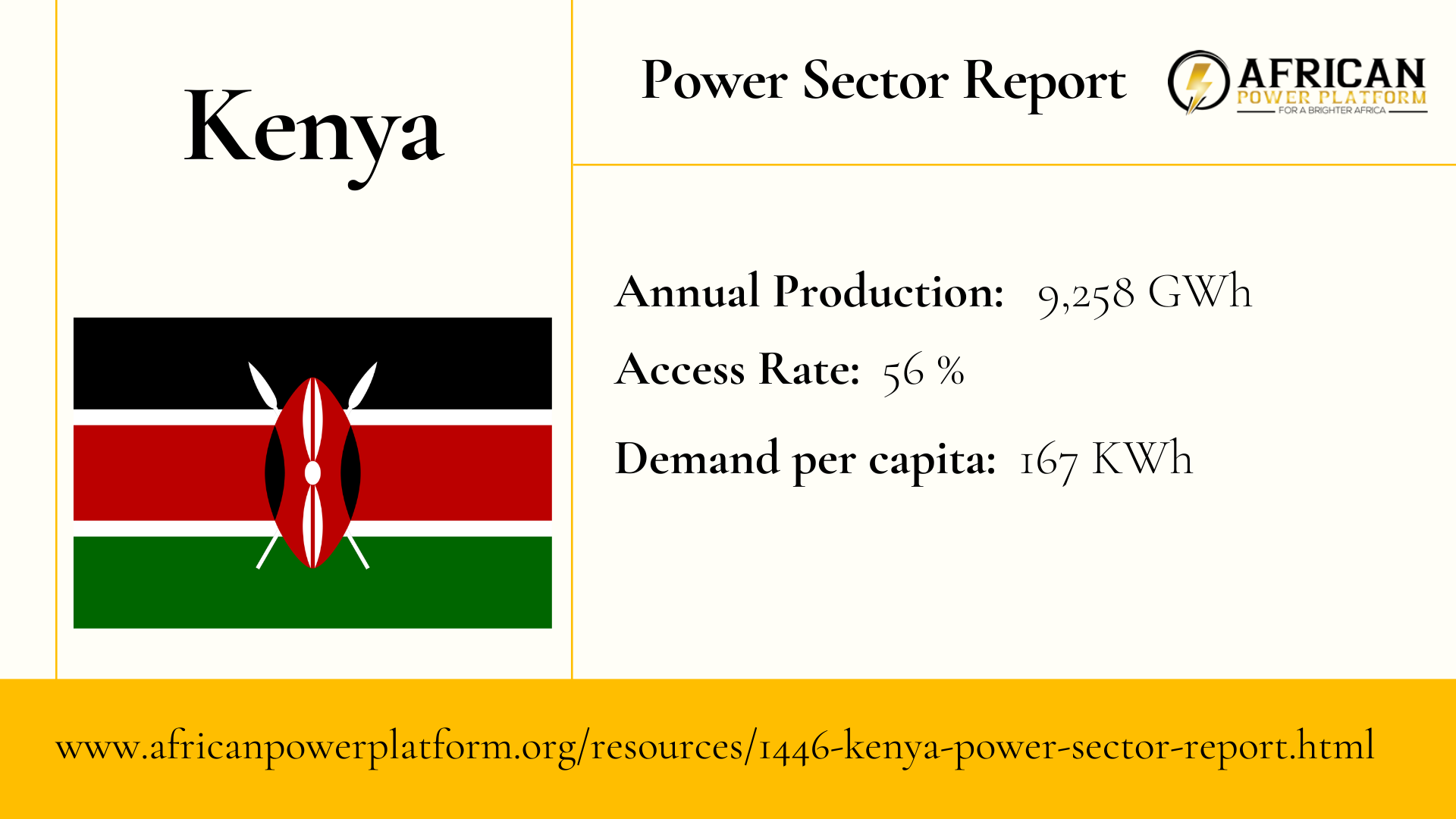 Kenya

Power Sector Report

AFRICAN
POWER PLATFORM
FOR A BRIGHTER AFRICA

Annual Production: 9,258 GWh

Access Rate: 56 %

Demand per capita: 167 KWh

www.africanpowerplatform.org/resources/1446-kenya-power-sector-report.html